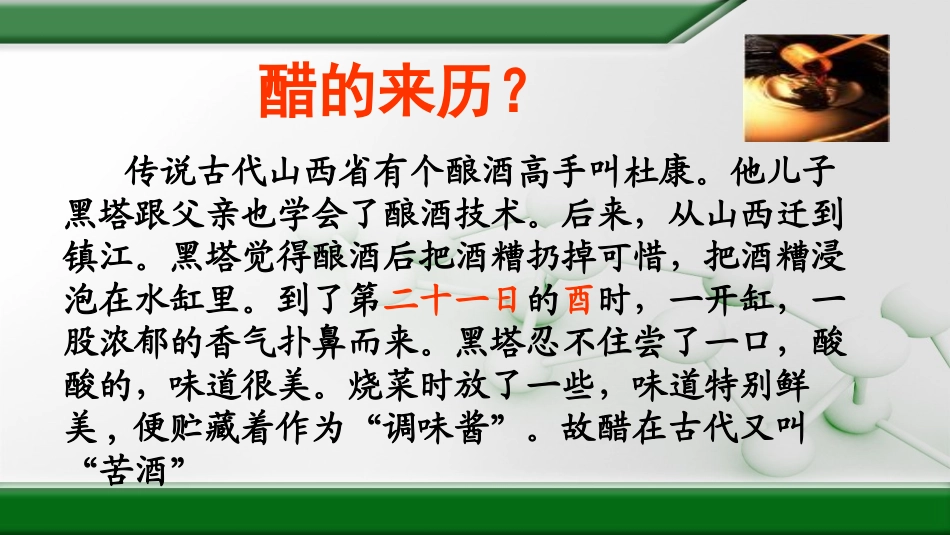 醋的来历？

传说古代山西省有个酿酒高手叫杜康。他儿子黑塔跟父亲也学会了酿酒技术。后来，从山西迁到镇江。黑塔觉得酿酒后把酒糟扔掉可惜，把酒糟浸泡在水缸里。到了第二十一日的酉时，一开缸，一股浓郁的香气扑鼻而来。黑塔忍不住尝了一口，酸酸的，味道很美。烧菜时放了一些，味道特别鲜美，便贮藏着作为“调味酱”。故醋在古代又叫“苦酒”